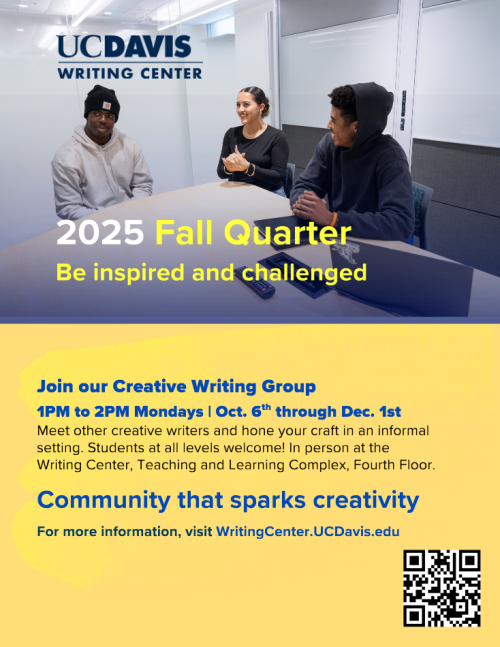 UCDAVIS
WRITING CENTER

2025 Fall Quarter
Be inspired and challenged

Join our Creative Writing Group
1PM to 2PM Mondays | Oct. 6$^{th}$ through Dec. 1st
Meet other creative writers and hone your craft in an informal setting. Students at all levels welcome! In person at the Writing Center, Teaching and Learning Complex, Fourth Floor.

Community that sparks creativity

For more information, visit WritingCenter.UCDavis.edu